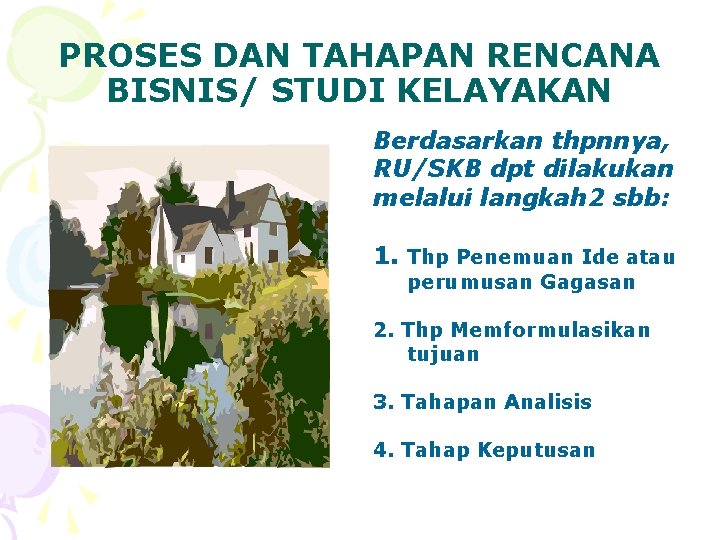 PROSES DAN TAHAPAN RENCANA BISNIS/ STUDI KELAYAKAN

Berdasarkan thpnnya, RU/SKB dpt dilakukan melalui langkah2 sbb:

1. Thp Penemuan Ide atau perumusan Gagasan

2. Thp Memformulasikan tujuan

3. Tahapan Analisis

4. Tahap Keputusan